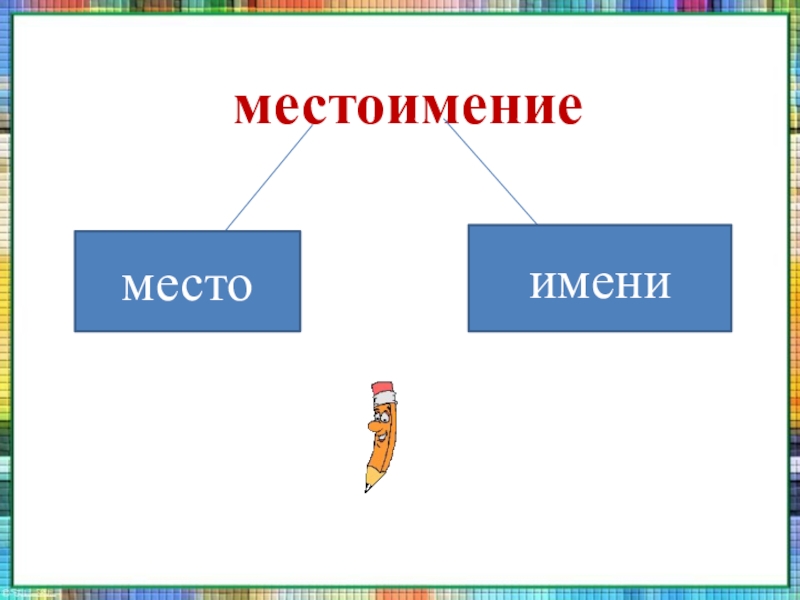 местоимение

место

имени